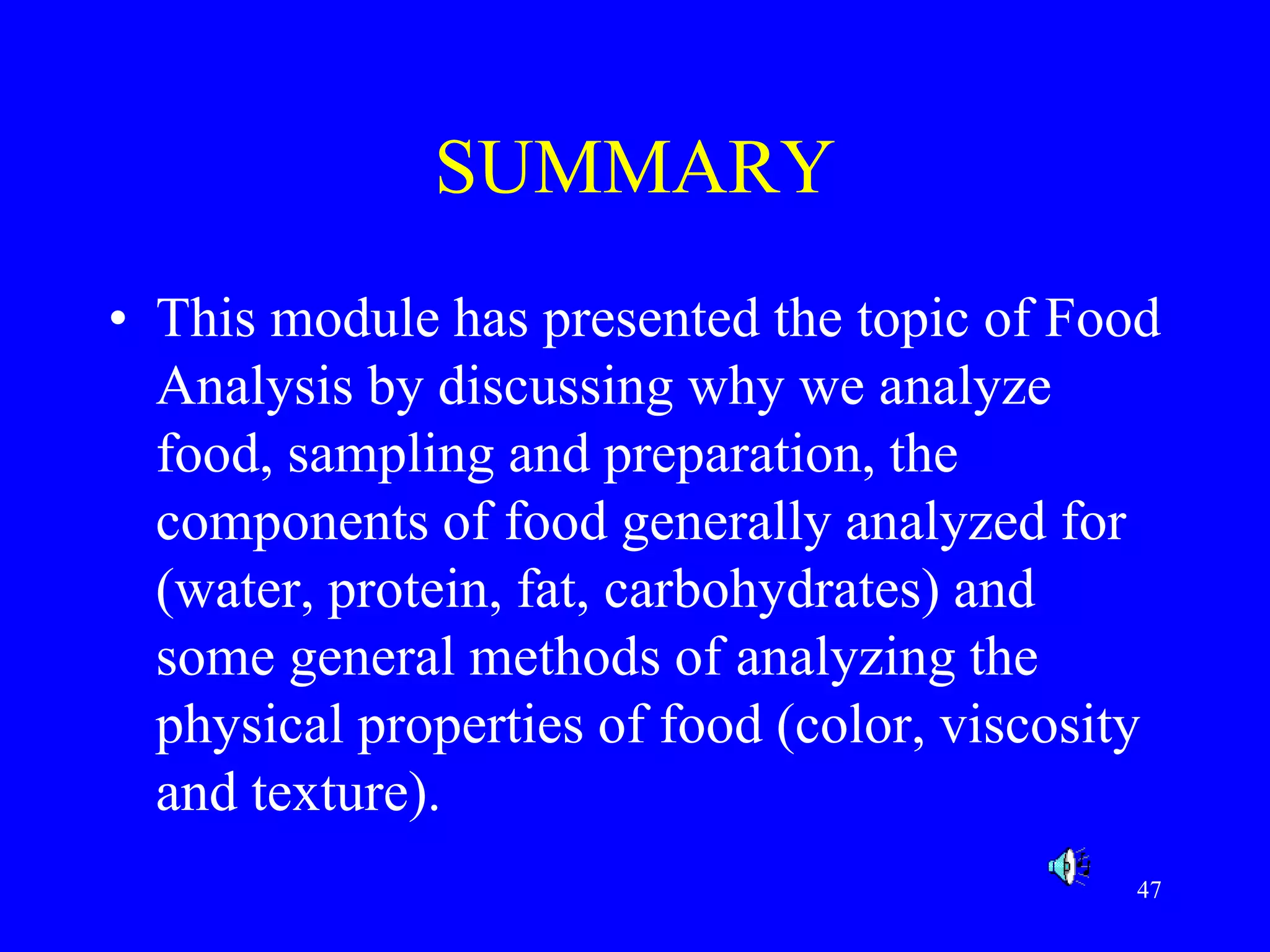 SUMMARY

• This module has presented the topic of Food Analysis by discussing why we analyze food, sampling and preparation, the components of food generally analyzed for (water, protein, fat, carbohydrates) and some general methods of analyzing the physical properties of food (color, viscosity and texture).

47